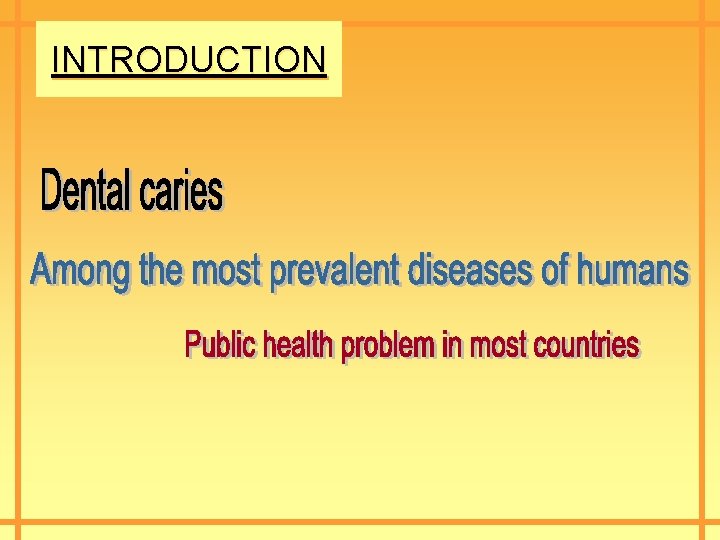 INTRODUCTION

Dental caries

Among the most prevalent diseases of humans

Public health problem in most countries